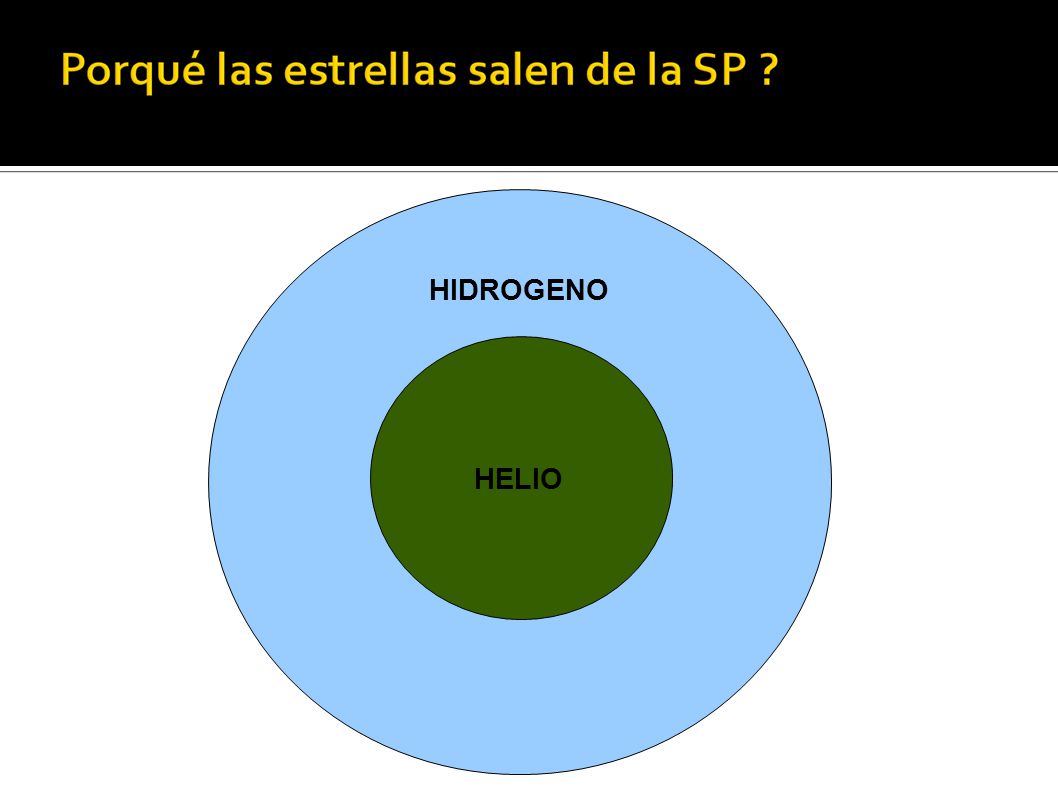 Porqué las estrellas salen de la SP ?

HIDROGENO

HELIO